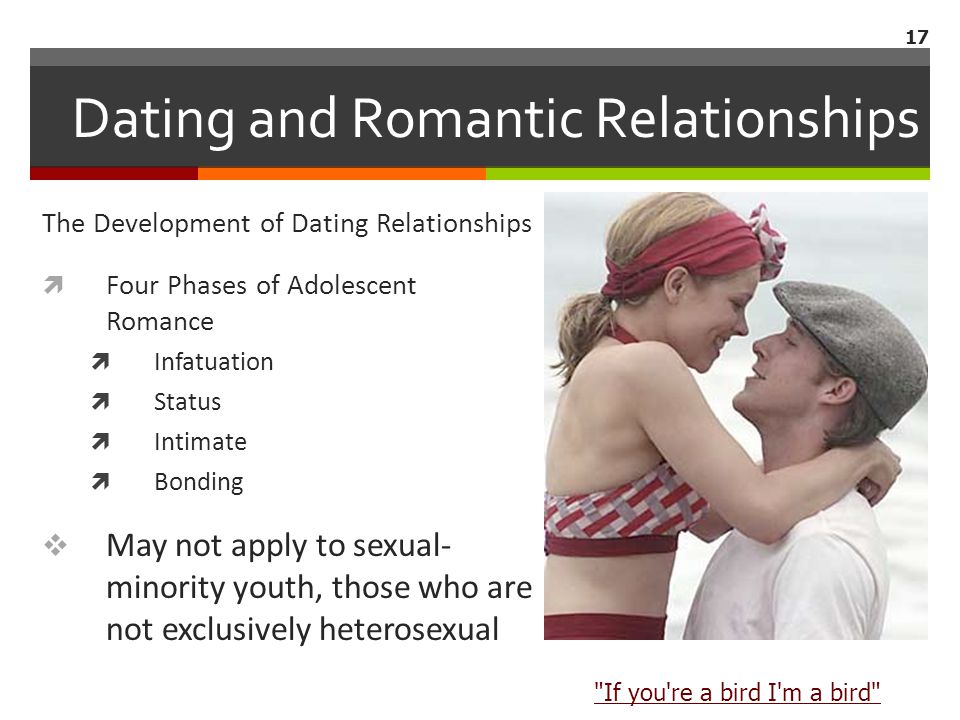 17

Dating and Romantic Relationships

The Development of Dating Relationships

Four Phases of Adolescent Romance

Infatuation

Status

Intimate

Bonding

May not apply to sexual-minority youth, those who are not exclusively heterosexual

"If you're a bird I'm a bird"